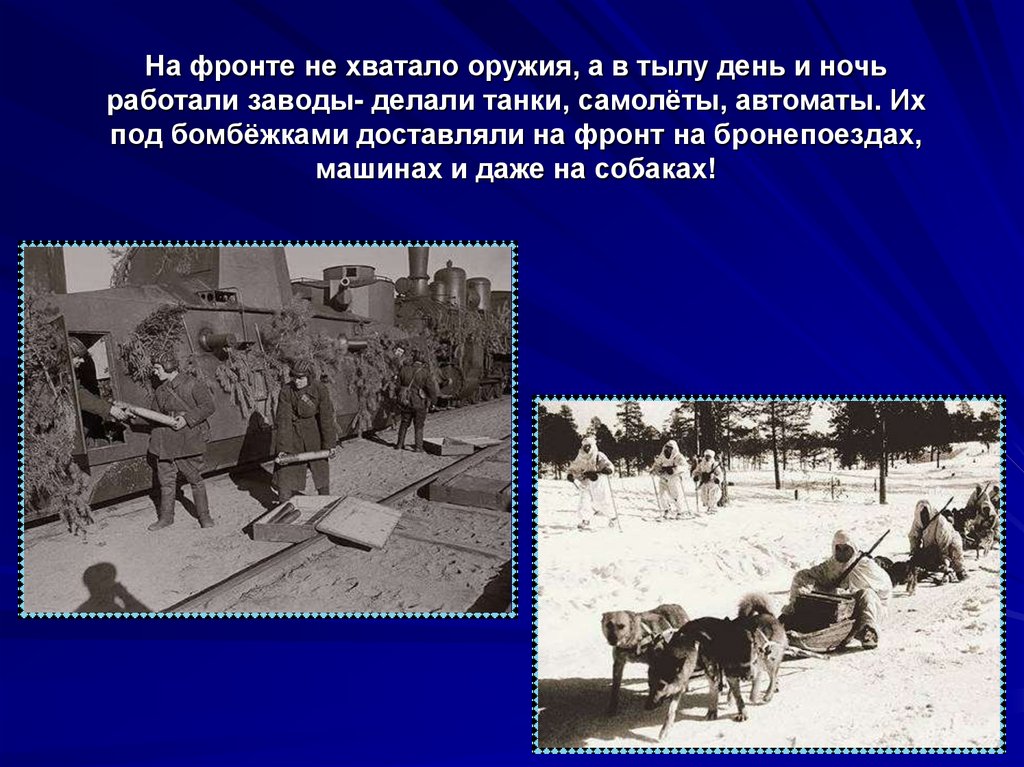 На фронте не хватало оружия, а в тылу день и ночь работали заводы- делали танки, самолёты, автоматы. Их под бомбёжками доставляли на фронт на бронепоездах, машинах и даже на собаках!